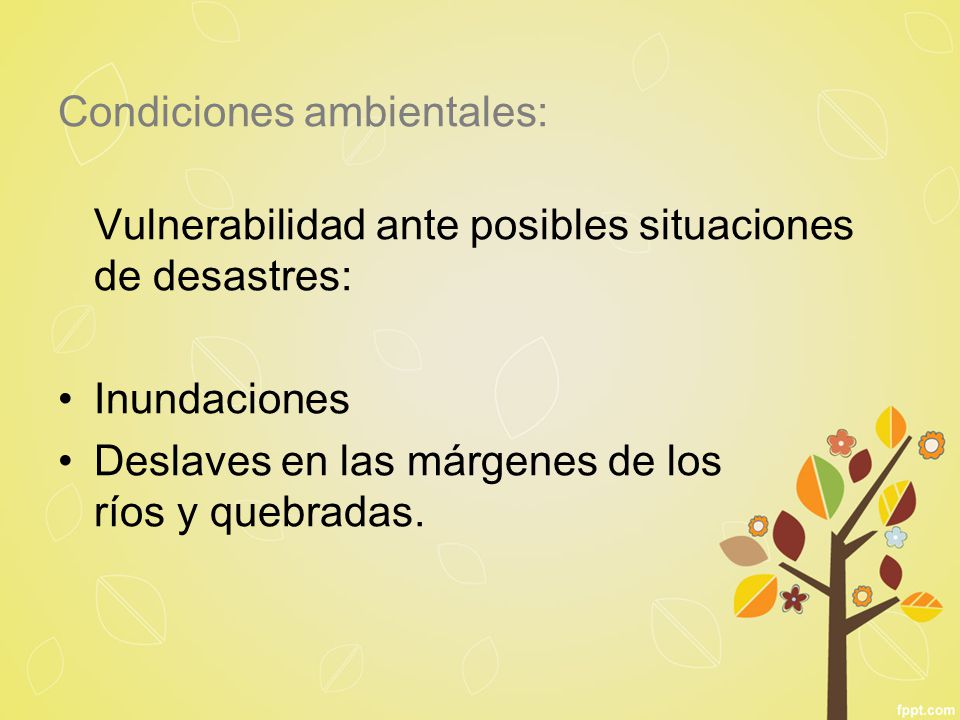 Condiciones ambientales:

Vulnerabilidad ante posibles situaciones de desastres:

• Inundaciones
• Deslaves en las márgenes de los ríos y quebradas.

fppt.com